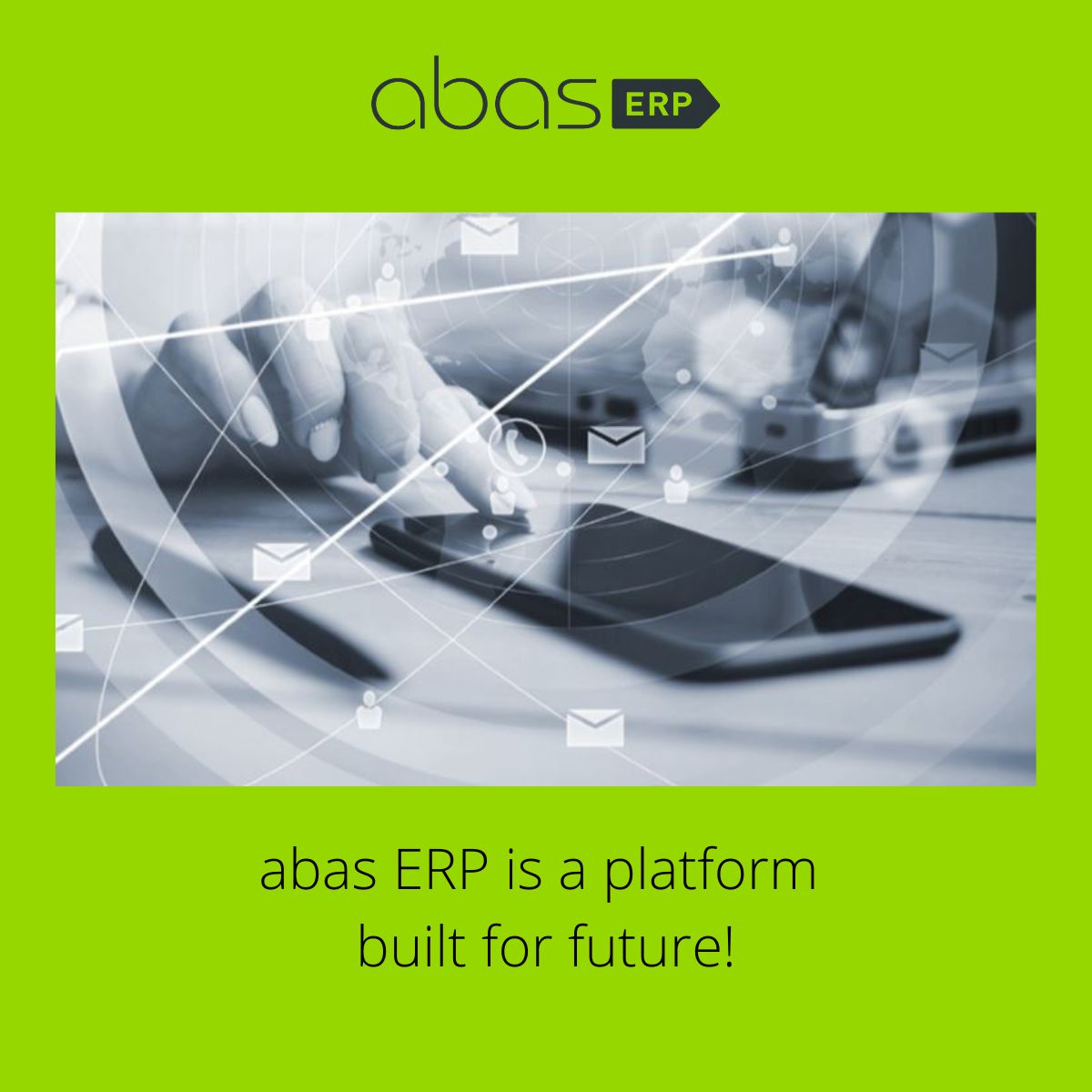 abas ERP

abas ERP is a platform built for future!